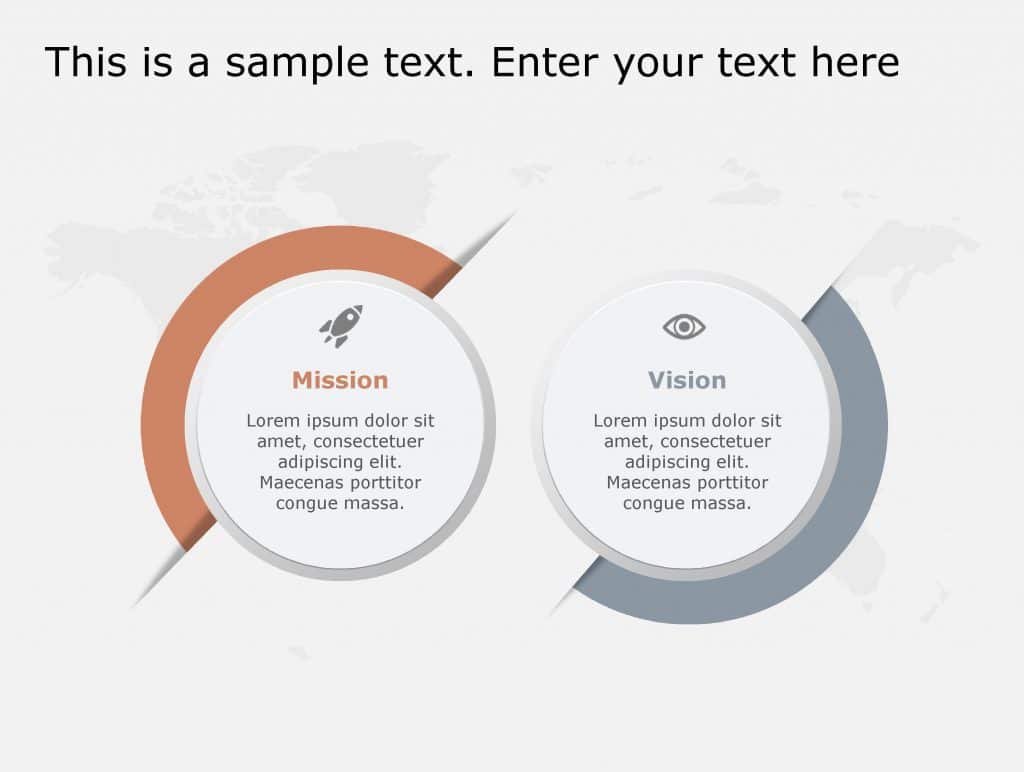 This is a sample text. Enter your text here

Mission

Lorem ipsum dolor sit amet, consectetuer adipiscing elit. Maecenas porttitor congue massa.

Vision

Lorem ipsum dolor sit amet, consectetuer adipiscing elit. Maecenas porttitor congue massa.